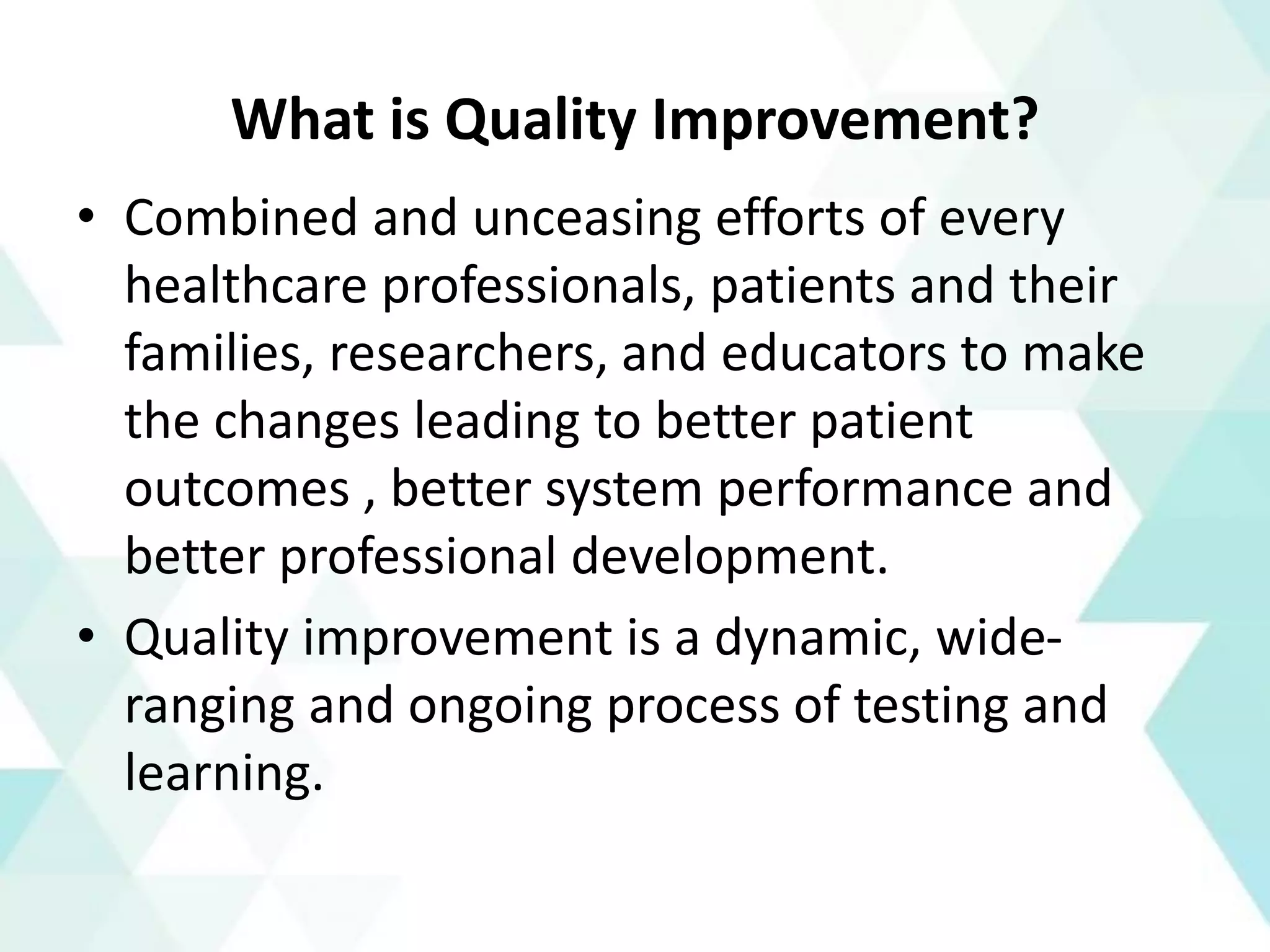 What is Quality Improvement?

• Combined and unceasing efforts of every healthcare professionals, patients and their families, researchers, and educators to make the changes leading to better patient outcomes , better system performance and better professional development.

• Quality improvement is a dynamic, wide-ranging and ongoing process of testing and learning.